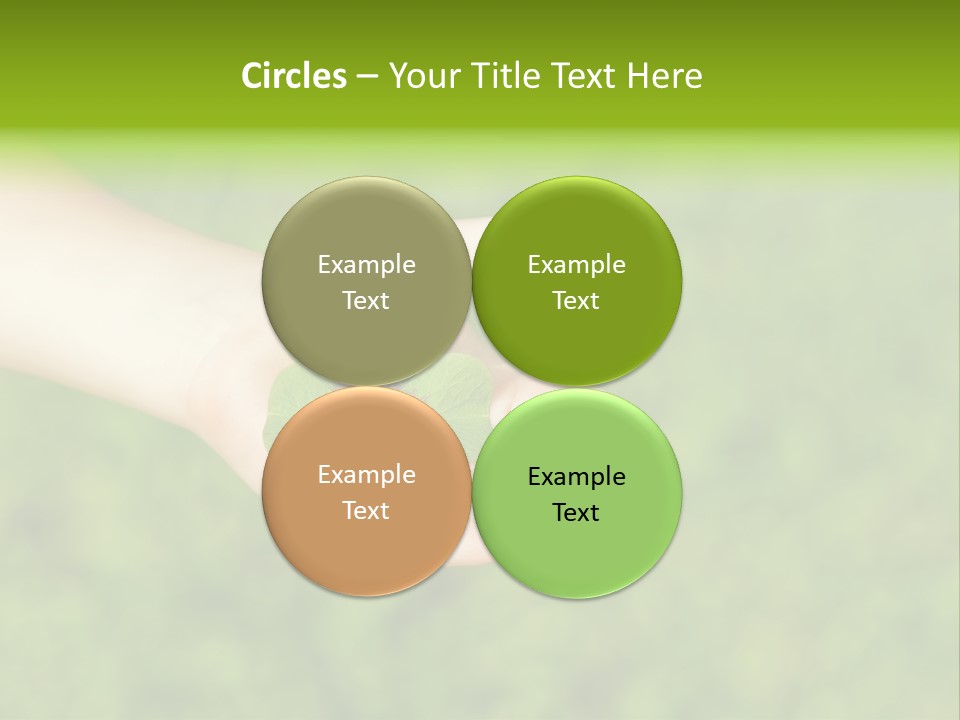 Circles – Your Title Text Here

Example Text

Example Text

Example Text

Example Text